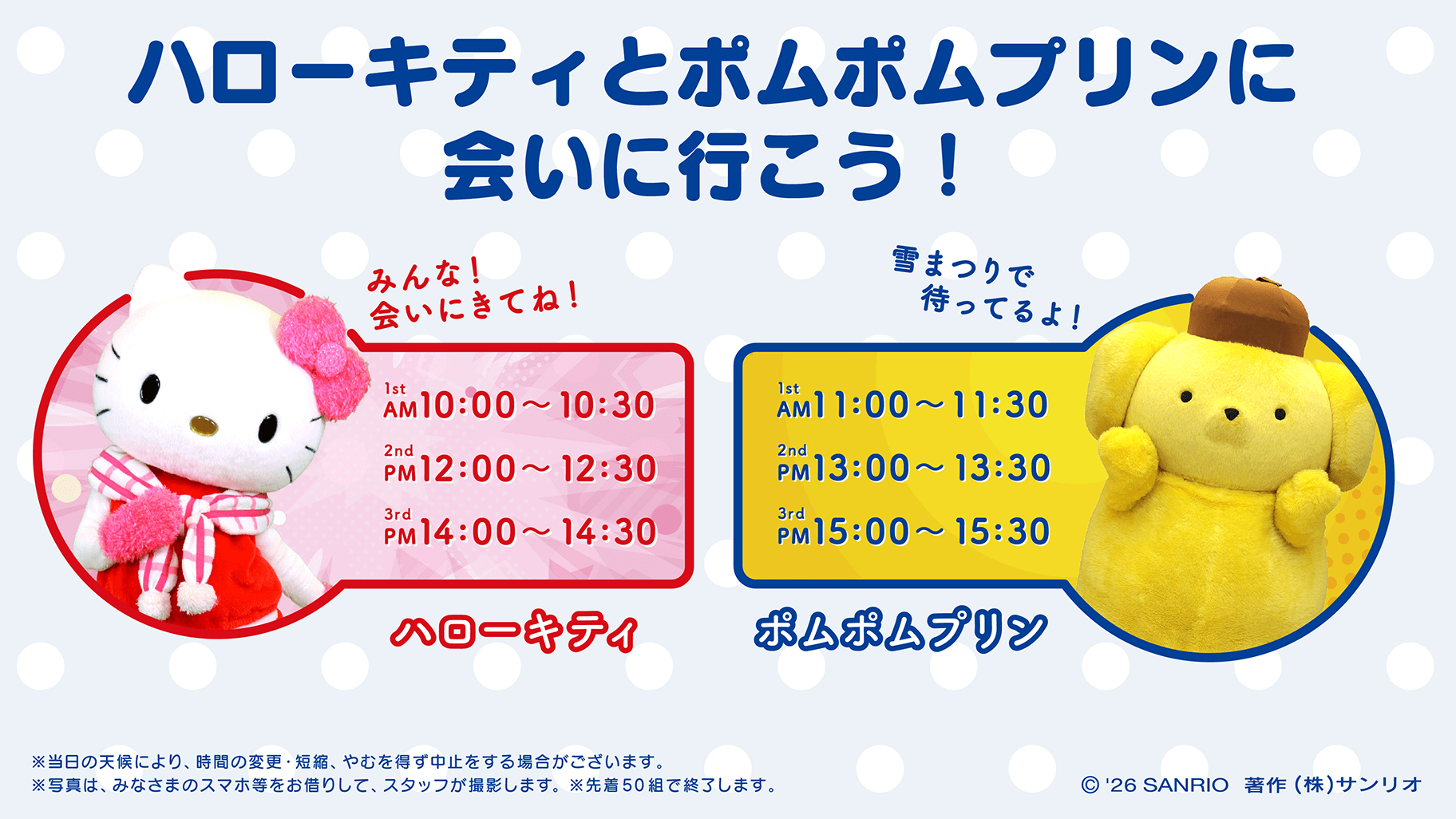 ハローキティとポムポムプリンに会いに行こう！

みんな！
会いにきてね！

1st
AM10:00～10:30
2nd
PM12:00～12:30
3rd
PM14:00～14:30

ハローキティ

雪まつりで
待ってるよ！

1st
AM11:00～11:30
2nd
PM13:00～13:30
3rd
PM15:00～15:30

ポムポムプリン

※当日の天候により、時間の変更・短縮、やむを得ず中止をする場合がございます。
※写真は、みなさまのスマホ等をお借りして、スタッフが撮影します。※先着50組で終了します。

© '26 SANRIO 著作(株)サンリオ